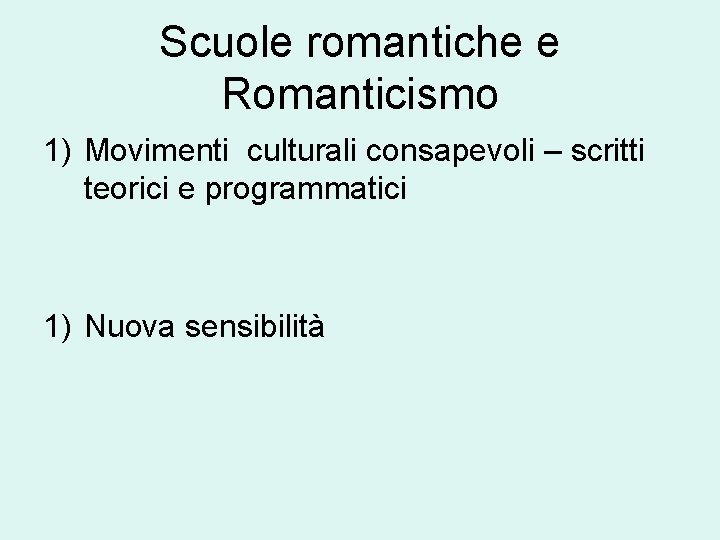 Scuole romantiche e Romanticismo

1) Movimenti culturali consapevoli – scritti teorici e programmatici

1) Nuova sensibilità